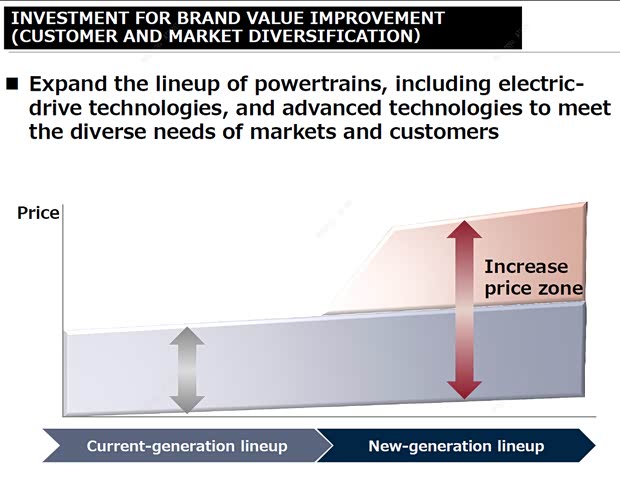 INVESTMENT FOR BRAND VALUE IMPROVEMENT
(CUSTOMER AND MARKET DIVERSIFICATION)

■ Expand the lineup of powertrains, including electric-drive technologies, and advanced technologies to meet the diverse needs of markets and customers

Price

Increase price zone

Current-generation lineup

New-generation lineup